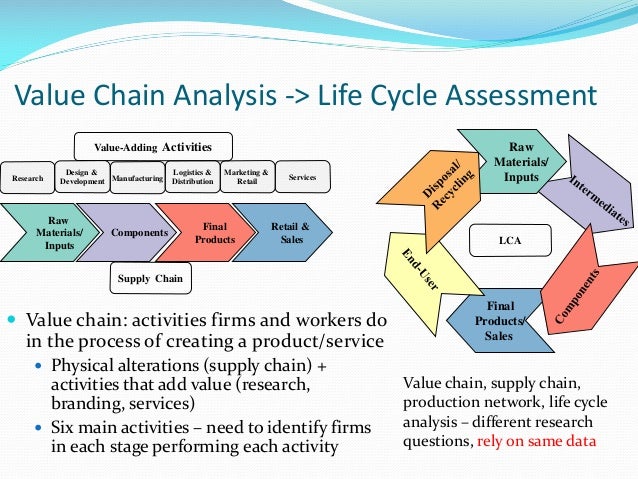 Value Chain Analysis -> Life Cycle Assessment

Value-Adding Activities

Research

Design & Development

Manufacturing

Logistics & Distribution

Marketing & Retail

Services

Raw Materials/ Inputs

Components

Final Products

Retail & Sales

Supply Chain

Raw Materials/ Inputs

Intermediates

Components

Final Products/ Sales

End-User

Disposal/ Recycling

LCA

- Value chain: activities firms and workers do in the process of creating a product/service
  - Physical alterations (supply chain) + activities that add value (research, branding, services)
  - Six main activities – need to identify firms in each stage performing each activity

Value chain, supply chain, production network, life cycle analysis – different research questions, rely on same data